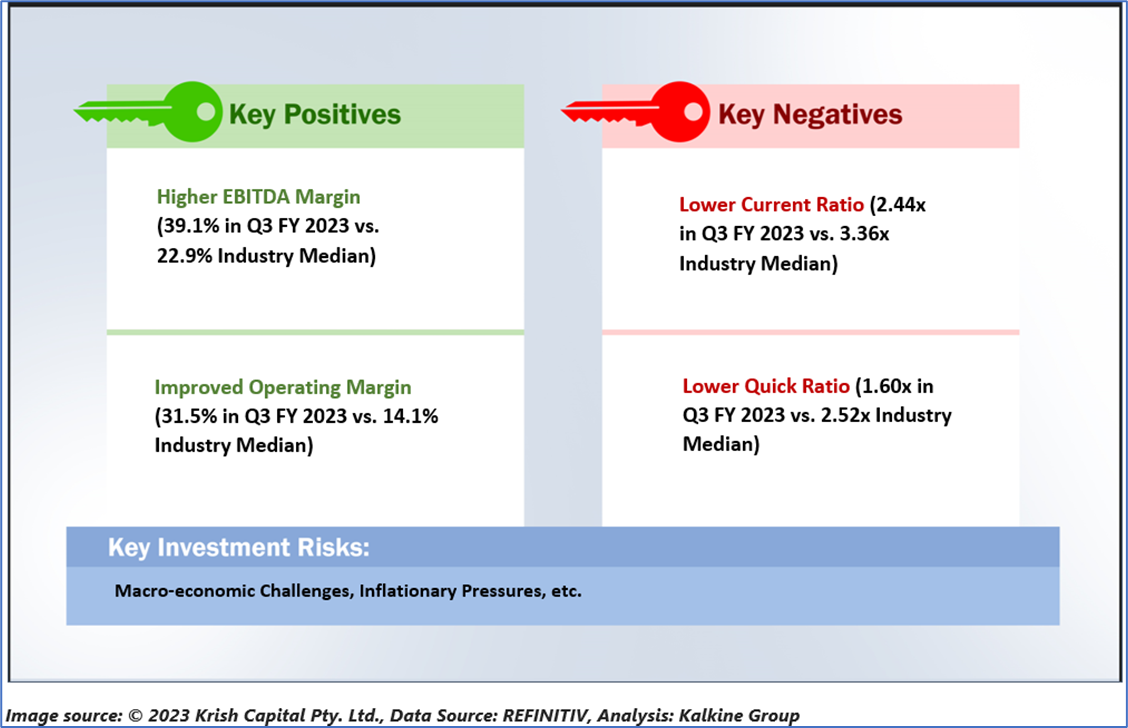 Key Positives

Higher EBITDA Margin (39.1% in Q3 FY 2023 vs. 22.9% Industry Median)

Improved Operating Margin (31.5% in Q3 FY 2023 vs. 14.1% Industry Median)

Key Negatives

Lower Current Ratio (2.44x in Q3 FY 2023 vs. 3.36x Industry Median)

Lower Quick Ratio (1.60x in Q3 FY 2023 vs. 2.52x Industry Median)

Key Investment Risks:

Macro-economic Challenges, Inflationary Pressures, etc.

Image source: © 2023 Krish Capital Pty. Ltd., Data Source: REFINITIV, Analysis: Kalkine Group